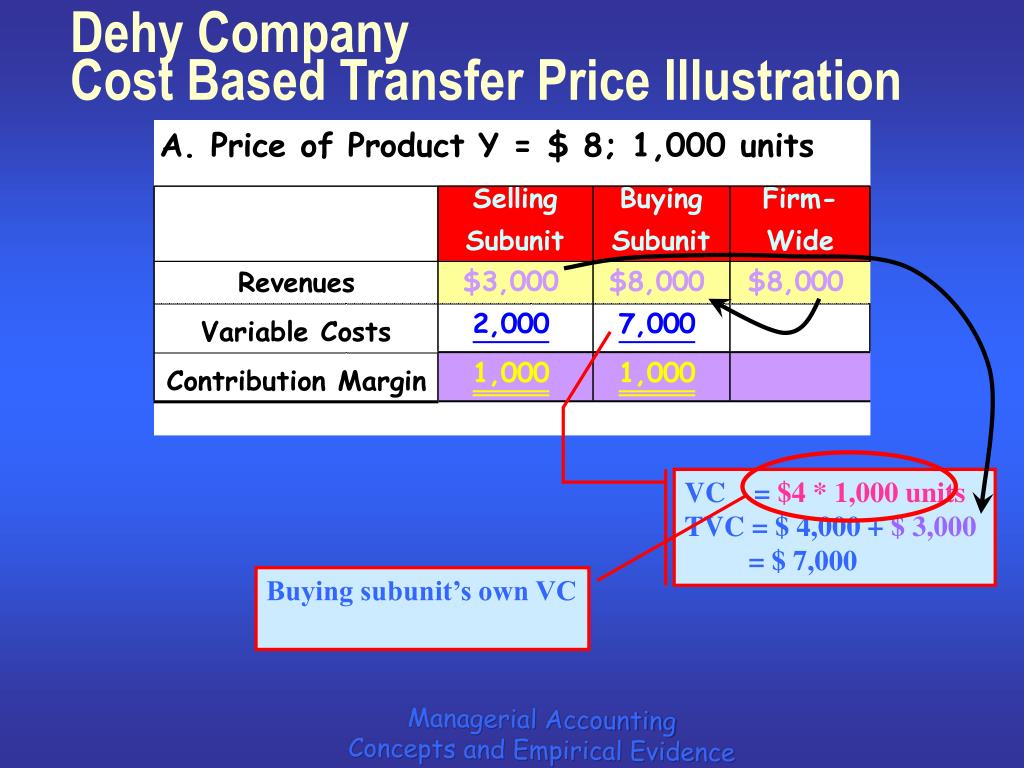 Dehy Company
Cost Based Transfer Price Illustration

A. Price of Product Y = $ 8; 1,000 units

| | Selling Subunit | Buying Subunit | Firm-Wide |
|---|---|---|---|
| Revenues | $3,000 | $8,000 | $8,000 |
| Variable Costs | 2,000 | 7,000 | |
| Contribution Margin | 1,000 | 1,000 | |

VC = $4 * 1,000 units
TVC = $ 4,000 + $ 3,000
= $ 7,000

Buying subunit's own VC

Managerial Accounting
Concepts and Empirical Evidence